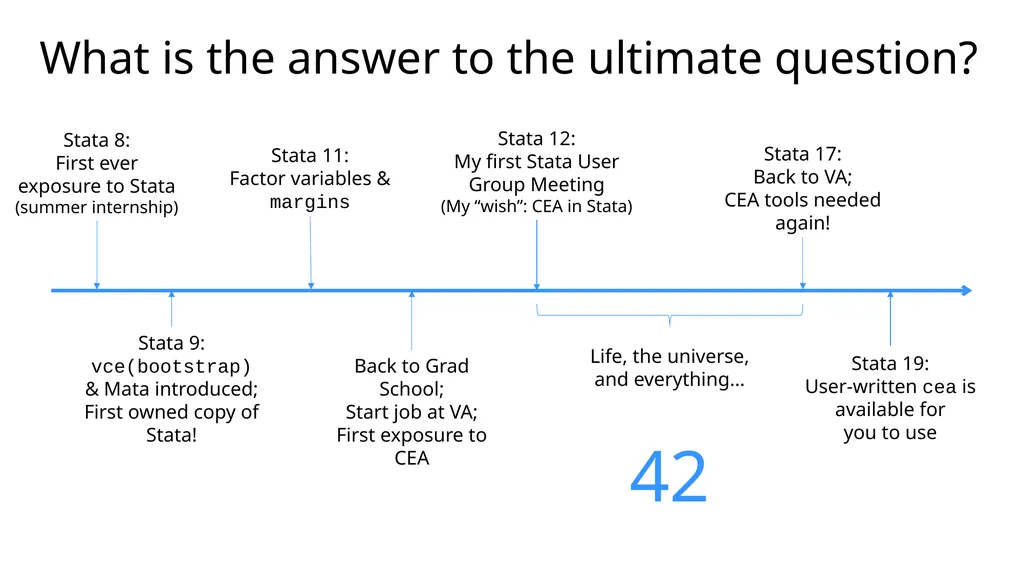 What is the answer to the ultimate question?

Stata 8:
First ever exposure to Stata
(summer internship)

Stata 11:
Factor variables & margins

Stata 12:
My first Stata User Group Meeting
(My “wish”: CEA in Stata)

Stata 17:
Back to VA;
CEA tools needed again!

Stata 9:
vce(bootstrap) & Mata introduced;
First owned copy of Stata!

Back to Grad School;
Start job at VA;
First exposure to CEA

Life, the universe, and everything…

42

Stata 19:
User-written cea is available for you to use